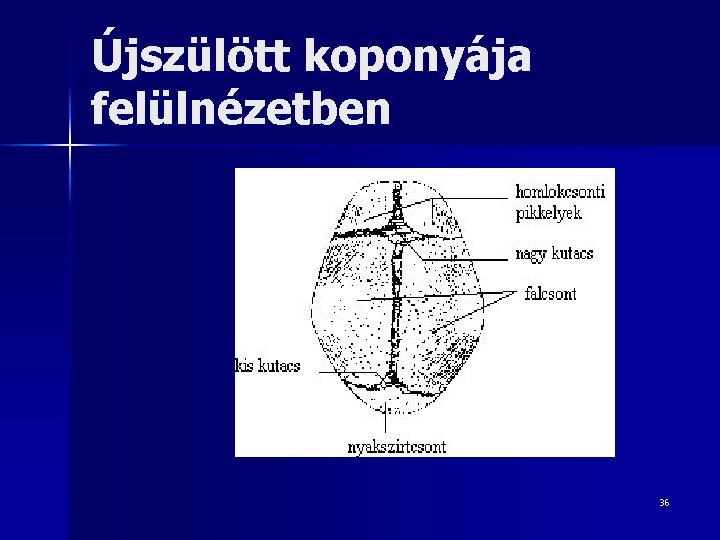 Újszülött koponyája felülnézetben

homlokcsonti pikkelyek
nagy kutacs
falcsont
kis kutacs
nyakszirtcsont

36